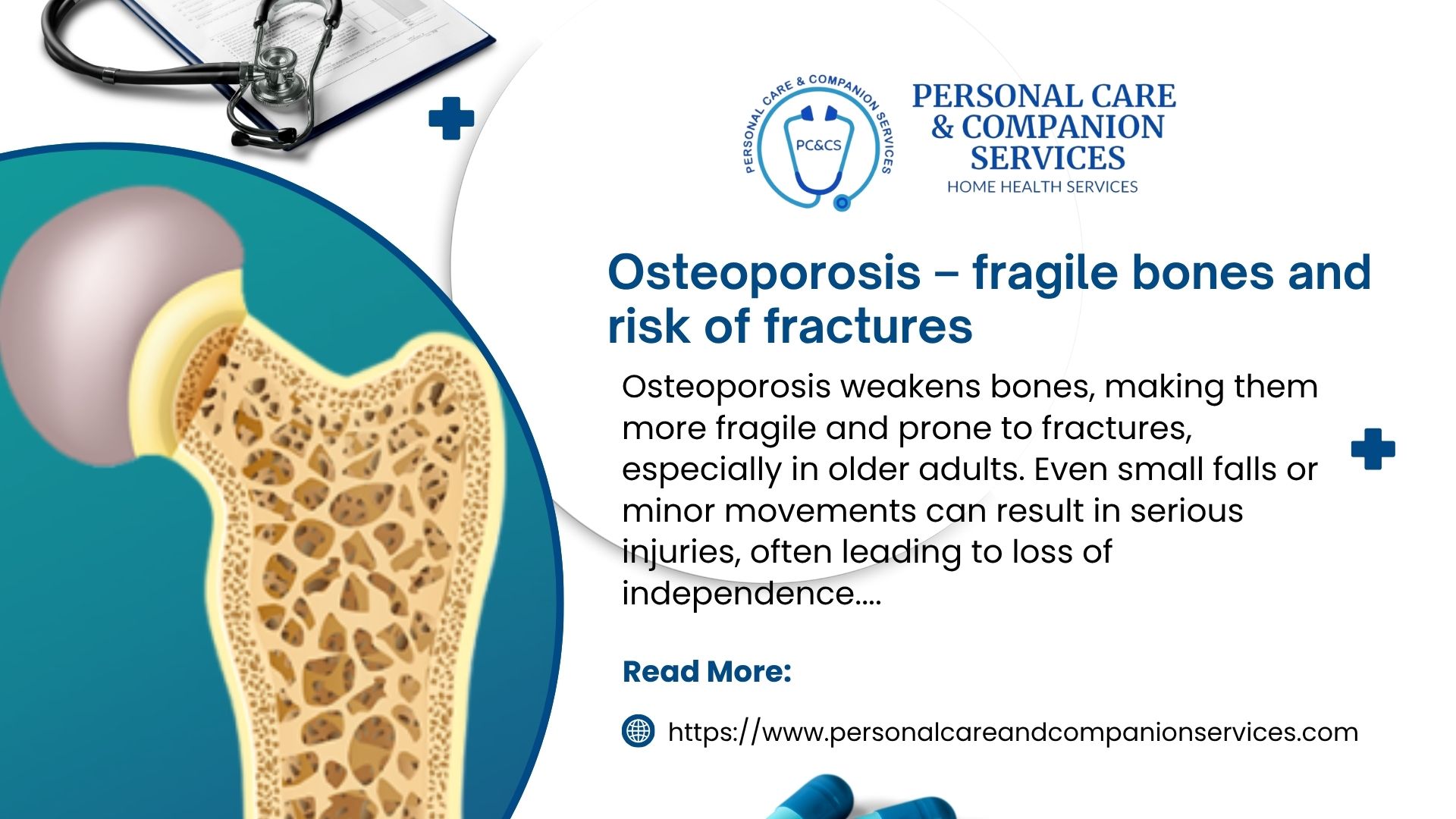 PERSONAL CARE & COMPANION SERVICES
PC&CS

PERSONAL CARE & COMPANION SERVICES
HOME HEALTH SERVICES

Osteoporosis – fragile bones and risk of fractures

Osteoporosis weakens bones, making them more fragile and prone to fractures, especially in older adults. Even small falls or minor movements can result in serious injuries, often leading to loss of independence....

Read More:

https://www.personalcareandcompanionservices.com